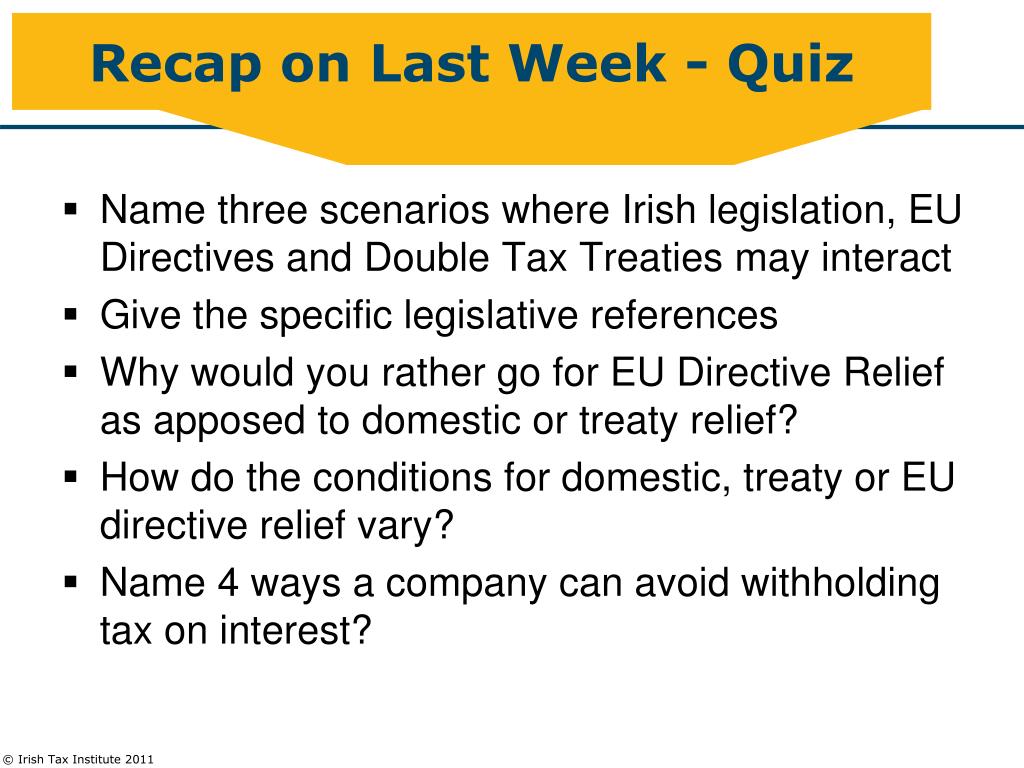 Recap on Last Week - Quiz

▪ Name three scenarios where Irish legislation, EU Directives and Double Tax Treaties may interact
▪ Give the specific legislative references
▪ Why would you rather go for EU Directive Relief as apposed to domestic or treaty relief?
▪ How do the conditions for domestic, treaty or EU directive relief vary?
▪ Name 4 ways a company can avoid withholding tax on interest?

© Irish Tax Institute 2011